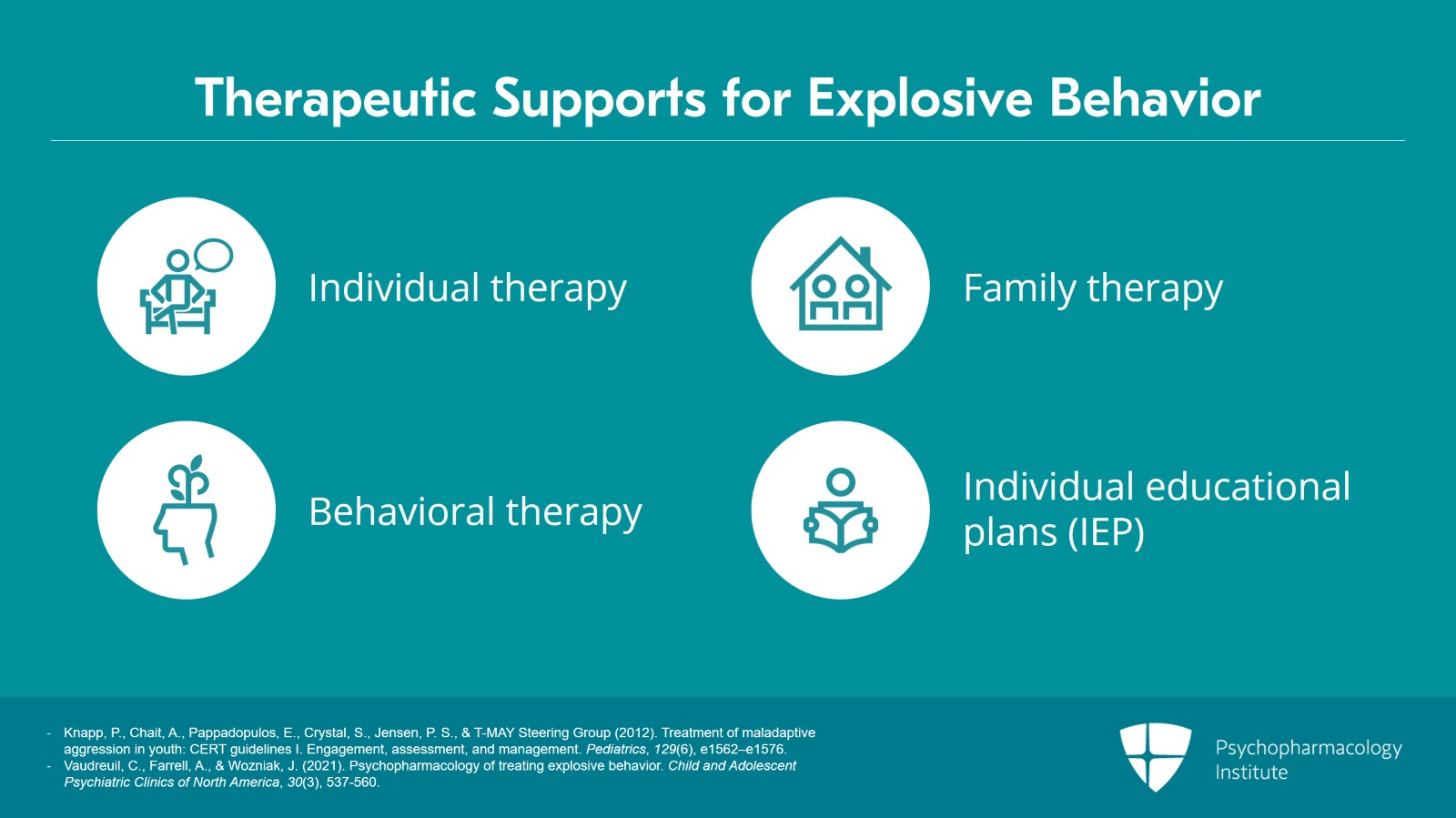 Therapeutic Supports for Explosive Behavior

Individual therapy

Family therapy

Behavioral therapy

Individual educational plans (IEP)

- Knapp, P., Chait, A., Pappadopulos, E., Crystal, S., Jensen, P. S., & T-MAY Steering Group (2012). Treatment of maladaptive aggression in youth: CERT guidelines I. Engagement, assessment, and management. Pediatrics, 129(6), e1562–e1576.
- Vaudreuil, C., Farrell, A., & Wozniak, J. (2021). Psychopharmacology of treating explosive behavior. Child and Adolescent Psychiatric Clinics of North America, 30(3), 537-560.

Psychopharmacology Institute